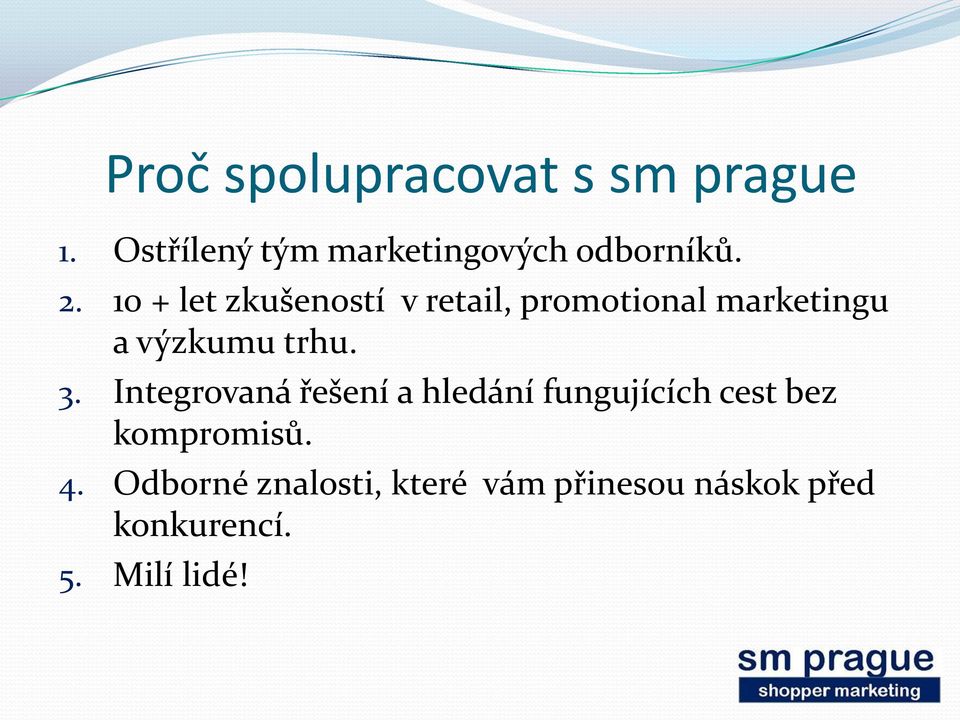 Proč spolupracovat s sm prague

1. Ostřílený tým marketingových odborníků.
2. 10 + let zkušeností v retail, promotional marketingu a výzkumu trhu.
3. Integrovaná řešení a hledání fungujících cest bez kompromisů.
4. Odborné znalosti, které vám přinesou náskok před konkurencí.
5. Milí lidé!

sm prague
shopper marketing